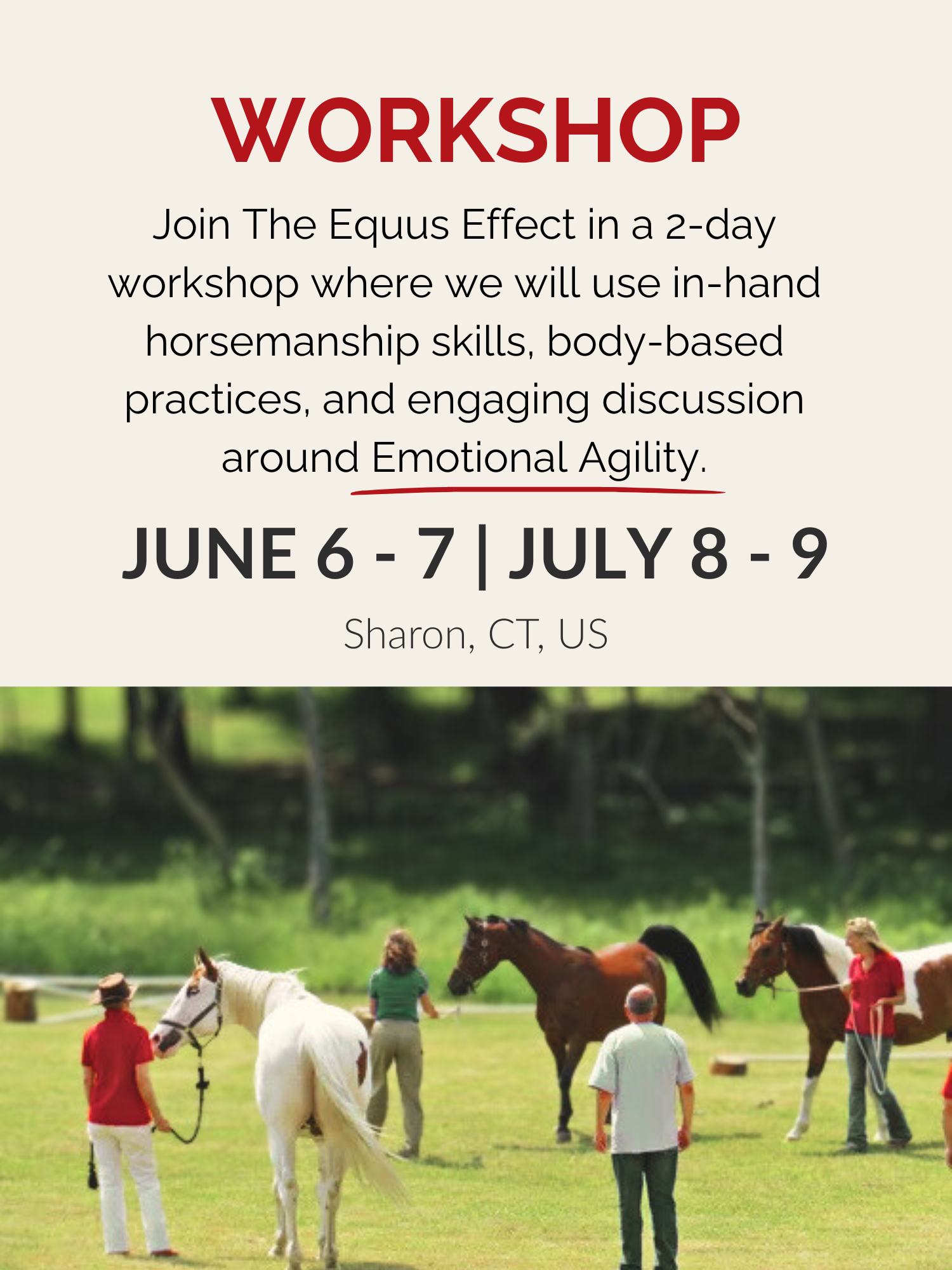 WORKSHOP

Join The Equus Effect in a 2-day workshop where we will use in-hand horsemanship skills, body-based practices, and engaging discussion around Emotional Agility.

JUNE 6 - 7 | JULY 8 - 9

Sharon, CT, US